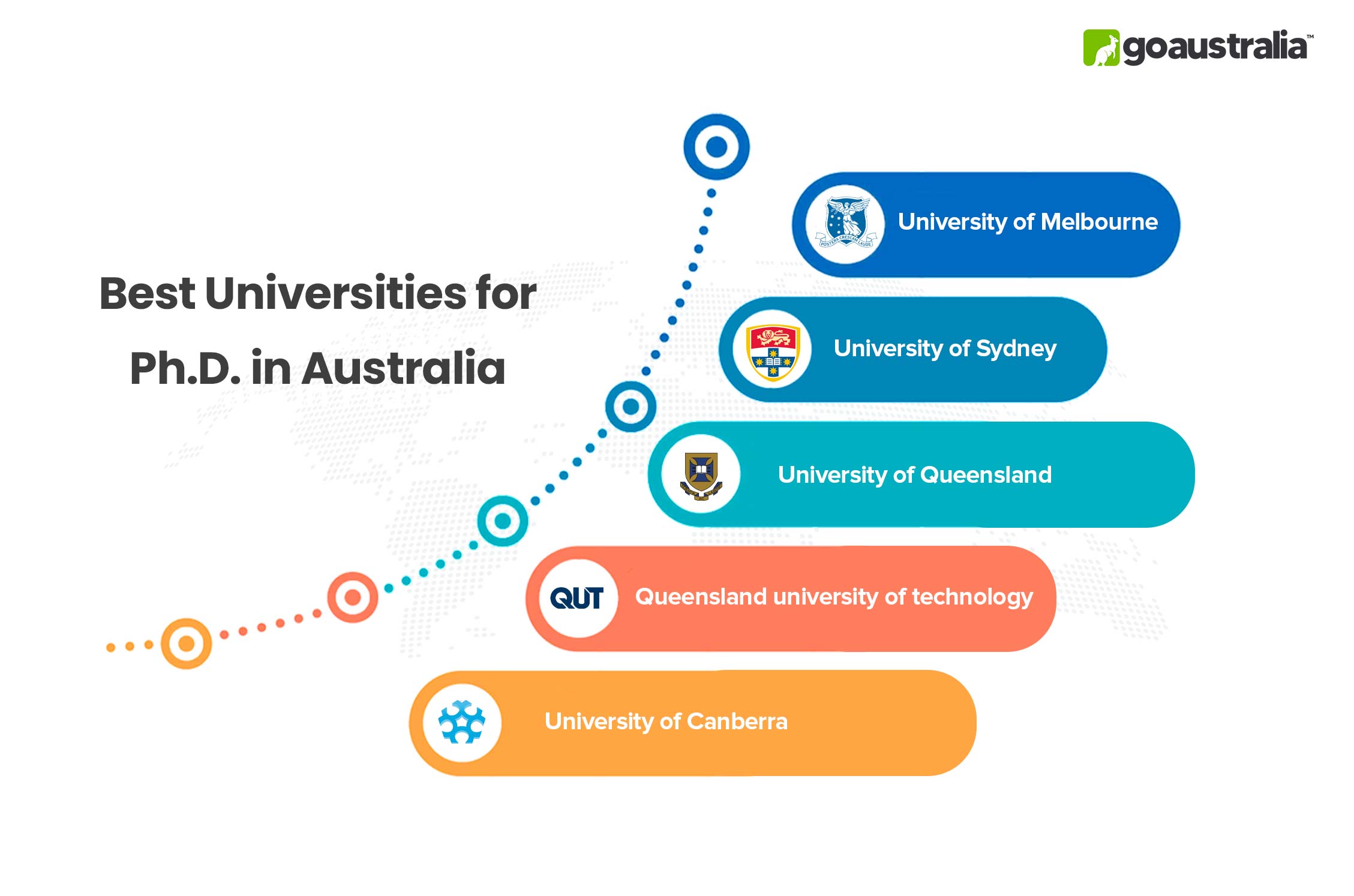 goaustralia™

Best Universities for Ph.D. in Australia

POSTERA CRESCAM LAUDE

University of Melbourne

University of Sydney

University of Queensland

QUT

Queensland university of technology

University of Canberra